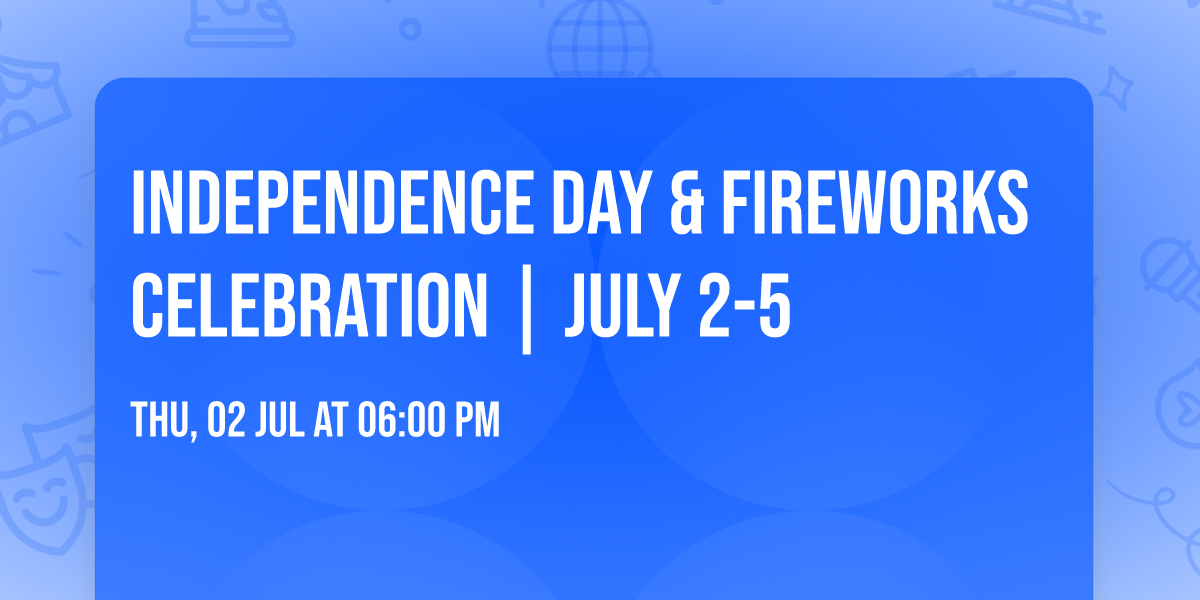 INDEPENDENCE DAY & FIREWORKS CELEBRATION | JULY 2-5

THU, 02 JUL AT 06:00 PM